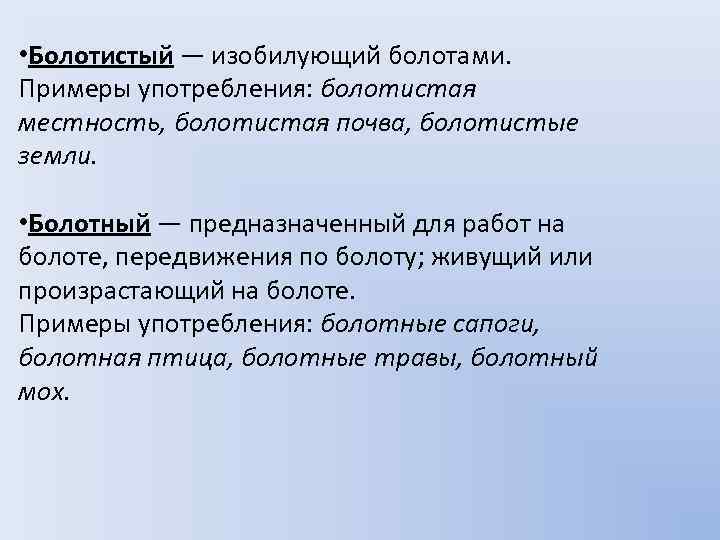 •Болотистый — изобилующий болотами. Примеры употребления: болотистая местность, болотистая почва, болотистые земли.

•Болотный — предназначенный для работ на болоте, передвижения по болоту; живущий или произрастающий на болоте.
Примеры употребления: болотные сапоги, болотная птица, болотные травы, болотный мох.